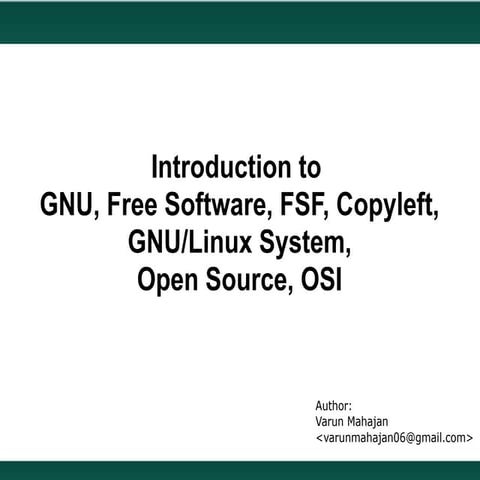 Introduction to
GNU, Free Software, FSF, Copyleft,
GNU/Linux System,
Open Source, OSI

Author:
Varun Mahajan
<varunmahajan06@gmail.com>